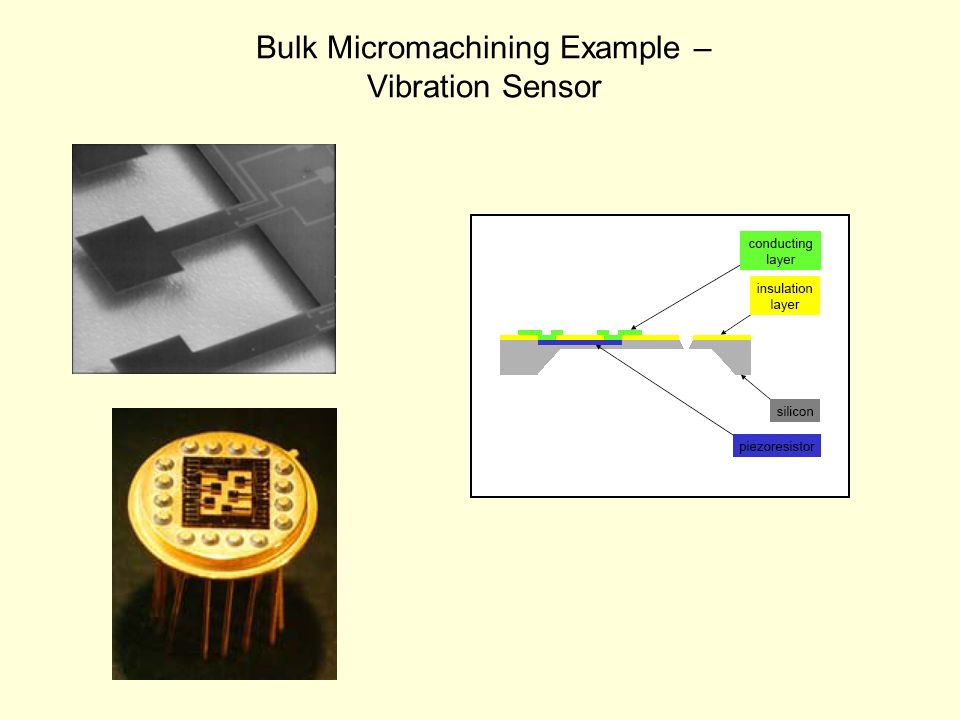 Bulk Micromachining Example – Vibration Sensor

conducting layer

insulation layer

silicon

piezoresistor